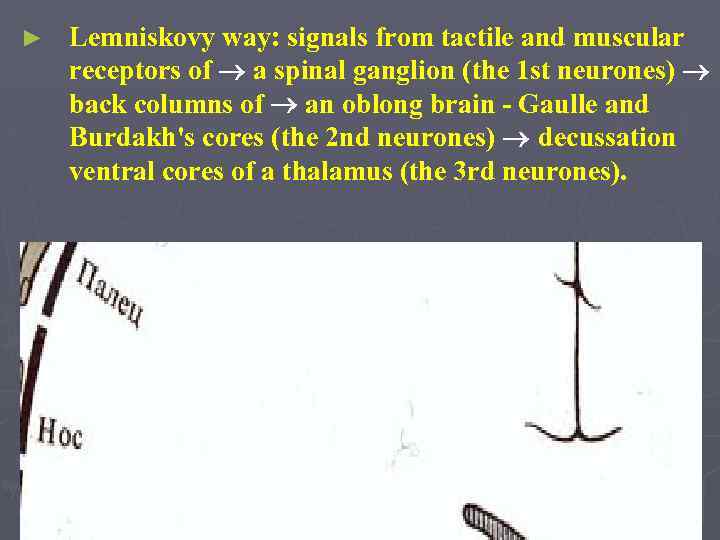 ► Lemniskovy way: signals from tactile and muscular receptors of → a spinal ganglion (the 1st neurones) → back columns of → an oblong brain - Gaulle and Burdakh's cores (the 2nd neurones) → decussation ventral cores of a thalamus (the 3rd neurones).

Палец

Нос